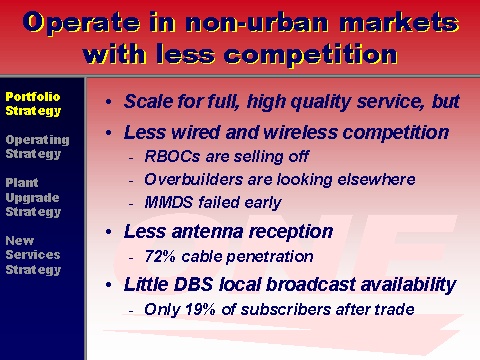 Operate in non-urban markets with less competition

Portfolio Strategy

Operating Strategy

Plant Upgrade Strategy

New Services Strategy

• Scale for full, high quality service, but
• Less wired and wireless competition
- RBOCs are selling off
- Overbuilders are looking elsewhere
- MMDS failed early
• Less antenna reception
- 72% cable penetration
• Little DBS local broadcast availability
- Only 19% of subscribers after trade

ONE